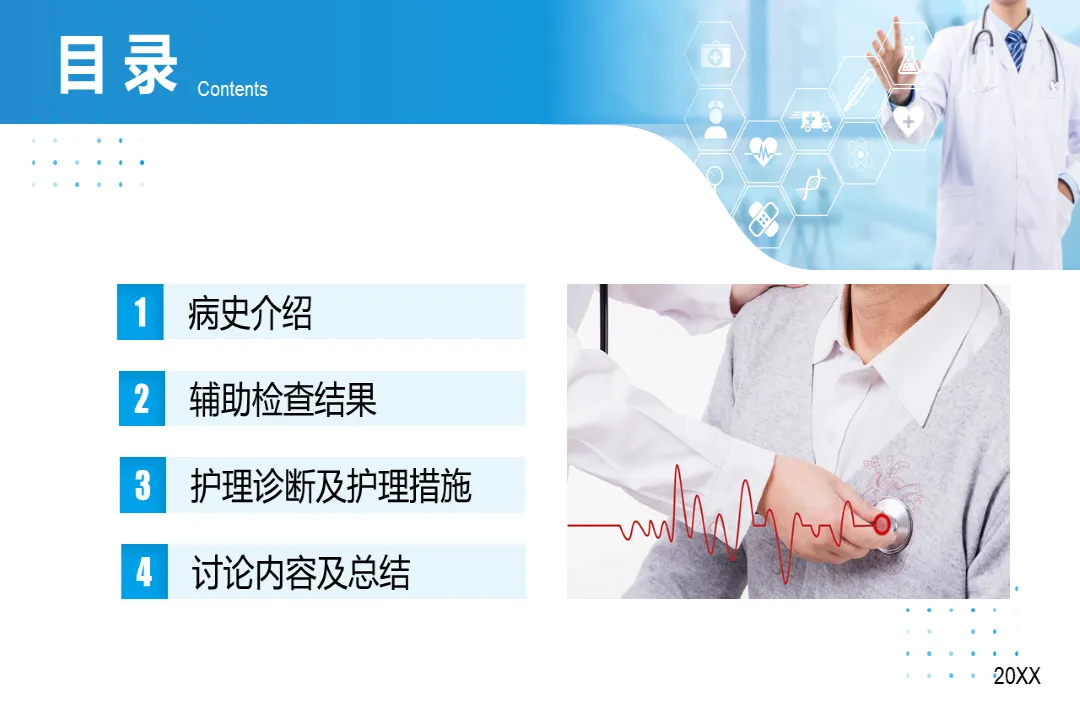 目录 Contents

1 病史介绍

2 辅助检查结果

3 护理诊断及护理措施

4 讨论内容及总结

20XX